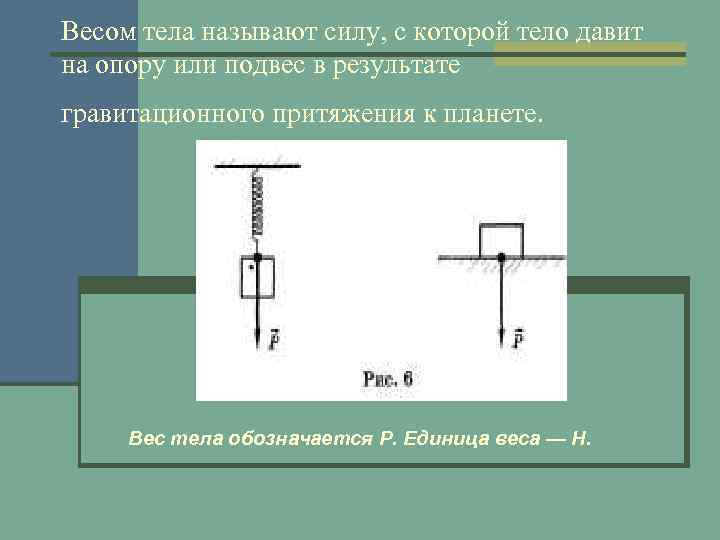 Весом тела называют силу, с которой тело давит на опору или подвес в результате

гравитационного притяжения к планете.

$\vec{P}$

$\vec{P}$

Рис. 6

Вес тела обозначается Р. Единица веса — Н.